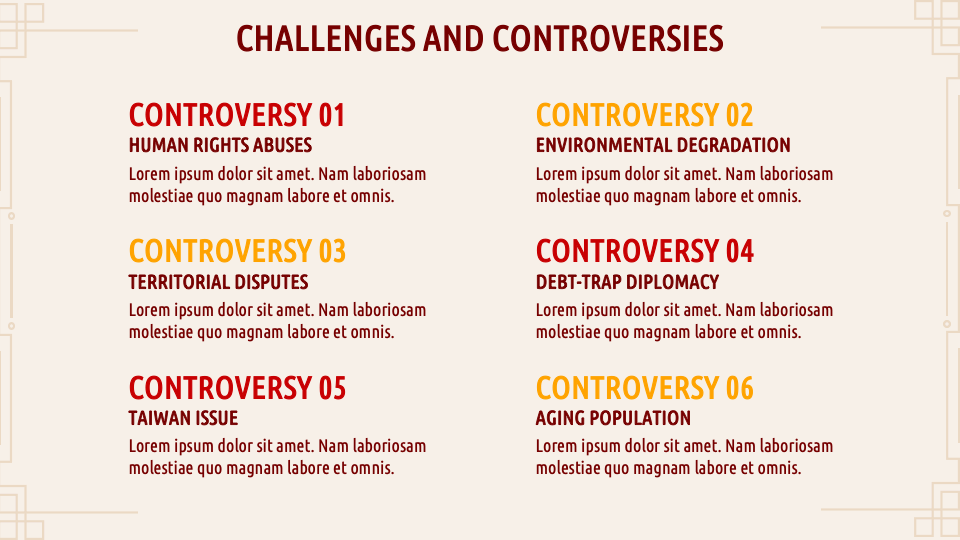 CHALLENGES AND CONTROVERSIES

CONTROVERSY 01
HUMAN RIGHTS ABUSES
Lorem ipsum dolor sit amet. Nam laboriosam molestiae quo magnam labore et omnis.

CONTROVERSY 03
TERRITORIAL DISPUTES
Lorem ipsum dolor sit amet. Nam laboriosam molestiae quo magnam labore et omnis.

CONTROVERSY 05
TAIWAN ISSUE
Lorem ipsum dolor sit amet. Nam laboriosam molestiae quo magnam labore et omnis.

CONTROVERSY 02
ENVIRONMENTAL DEGRADATION
Lorem ipsum dolor sit amet. Nam laboriosam molestiae quo magnam labore et omnis.

CONTROVERSY 04
DEBT-TRAP DIPLOMACY
Lorem ipsum dolor sit amet. Nam laboriosam molestiae quo magnam labore et omnis.

CONTROVERSY 06
AGING POPULATION
Lorem ipsum dolor sit amet. Nam laboriosam molestiae quo magnam labore et omnis.